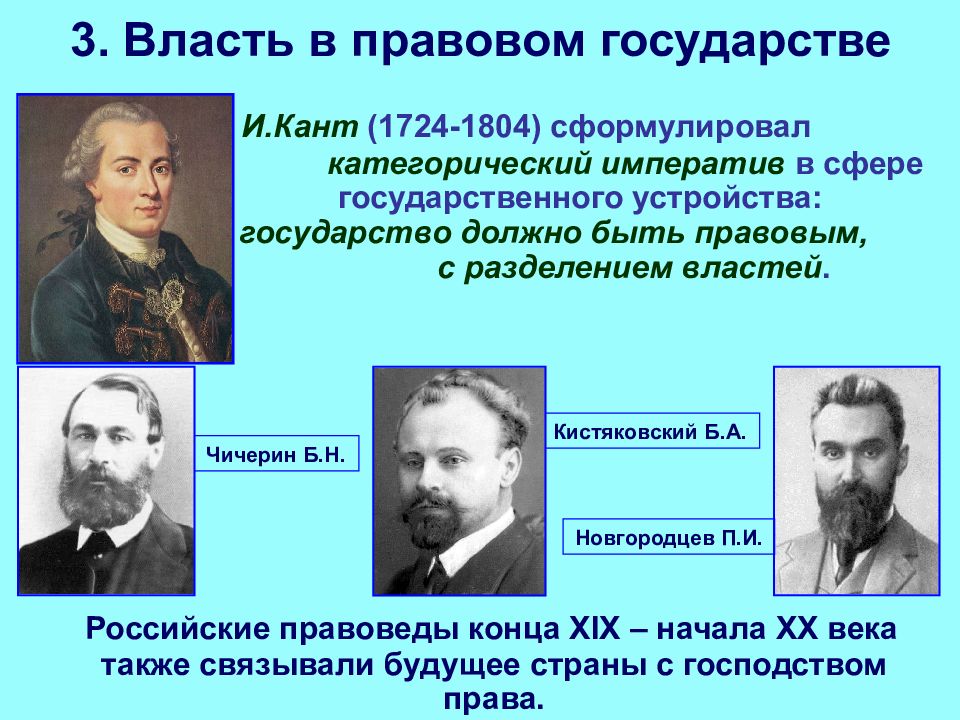 3. Власть в правовом государстве

И.Кант (1724-1804) сформулировал категорический императив в сфере государственного устройства: государство должно быть правовым, с разделением властей.

Чичерин Б.Н.

Кистяковский Б.А.

Новгородцев П.И.

Российские правоведы конца XIX – начала XX века также связывали будущее страны с господством права.